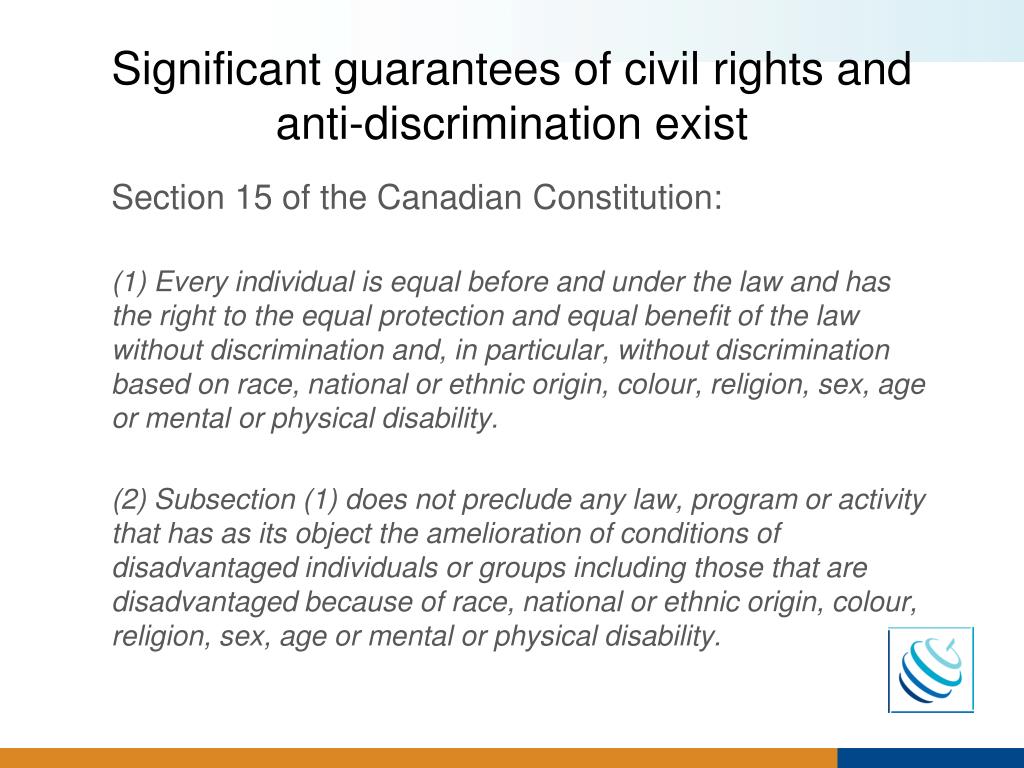 Significant guarantees of civil rights and anti-discrimination exist

Section 15 of the Canadian Constitution:

(1) Every individual is equal before and under the law and has the right to the equal protection and equal benefit of the law without discrimination and, in particular, without discrimination based on race, national or ethnic origin, colour, religion, sex, age or mental or physical disability.

(2) Subsection (1) does not preclude any law, program or activity that has as its object the amelioration of conditions of disadvantaged individuals or groups including those that are disadvantaged because of race, national or ethnic origin, colour, religion, sex, age or mental or physical disability.